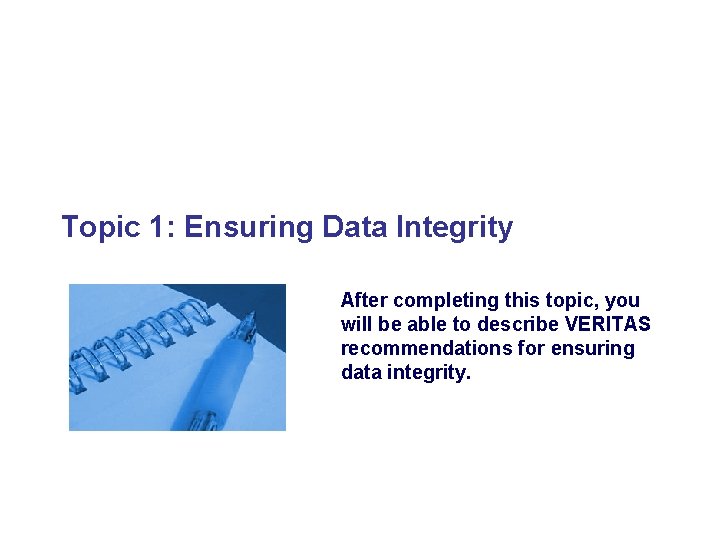 Topic 1: Ensuring Data Integrity

After completing this topic, you will be able to describe VERITAS recommendations for ensuring data integrity.